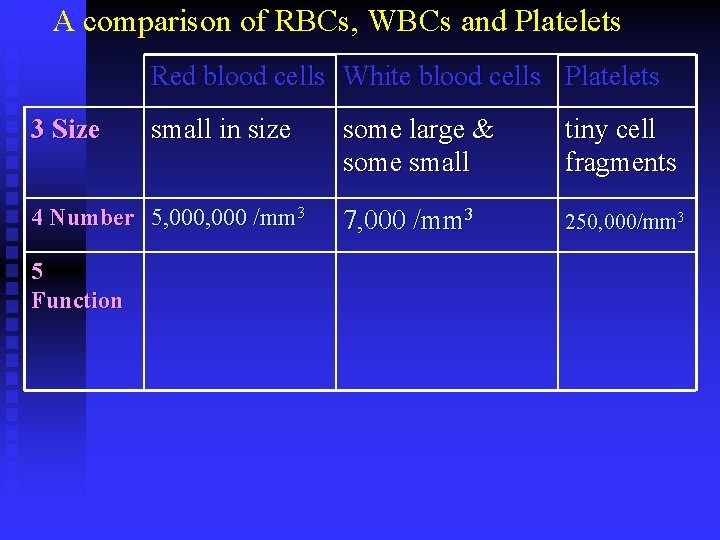 A comparison of RBCs, WBCs and Platelets

| | Red blood cells | White blood cells | Platelets |
|---|---|---|---|
| 3 Size | small in size | some large & some small | tiny cell fragments |
| 4 Number | 5,000,000 /mm$^3$ | 7,000 /mm$^3$ | 250,000/mm$^3$ |
| 5 Function | | | |